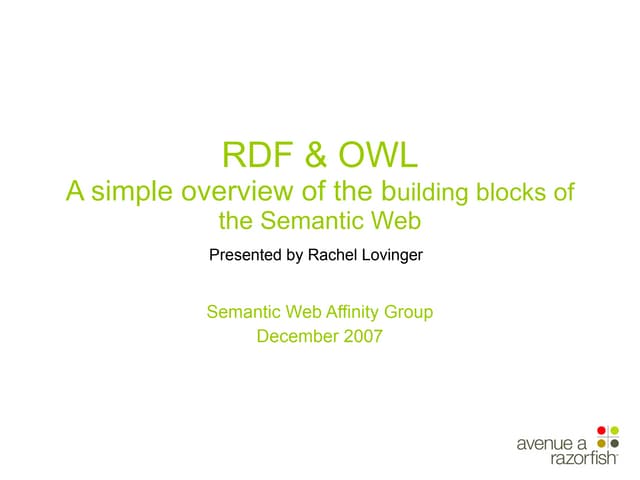 RDF & OWL
A simple overview of the building blocks of the Semantic Web

Presented by Rachel Lovinger

Semantic Web Affinity Group
December 2007

avenue a
razorfish